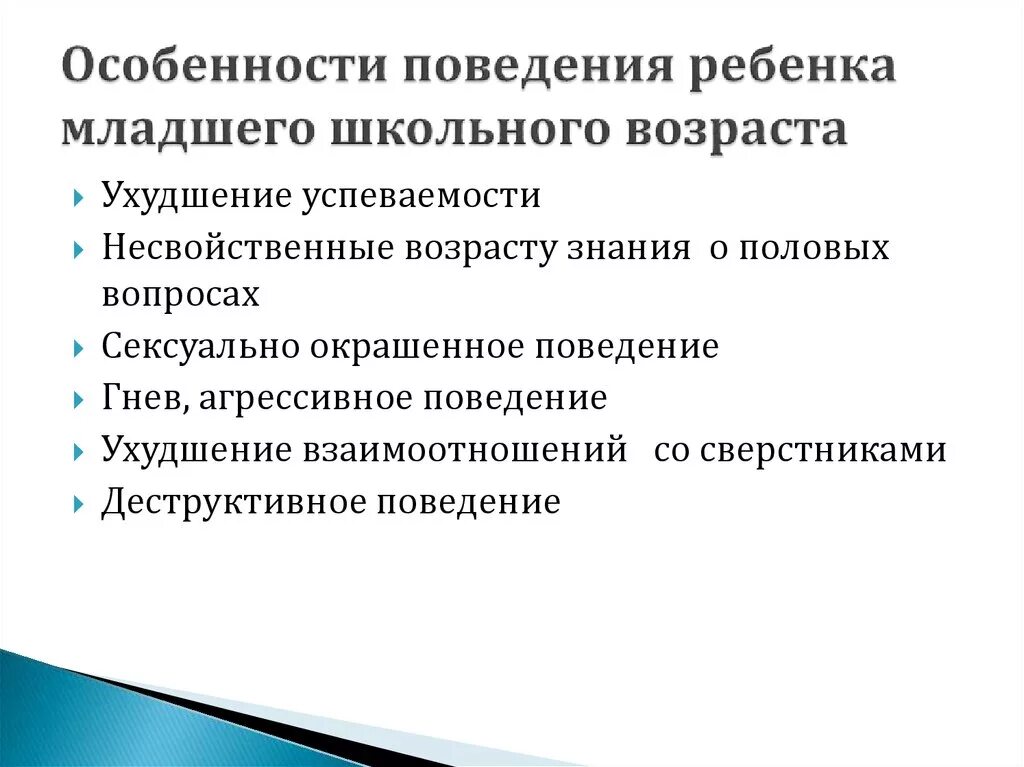 Особенности поведения ребенка младшего школьного возраста

Ухудшение успеваемости
Несвойственные возрасту знания о половых вопросах
Сексуально окрашенное поведение
Гнев, агрессивное поведение
Ухудшение взаимоотношений со сверстниками
Деструктивное поведение